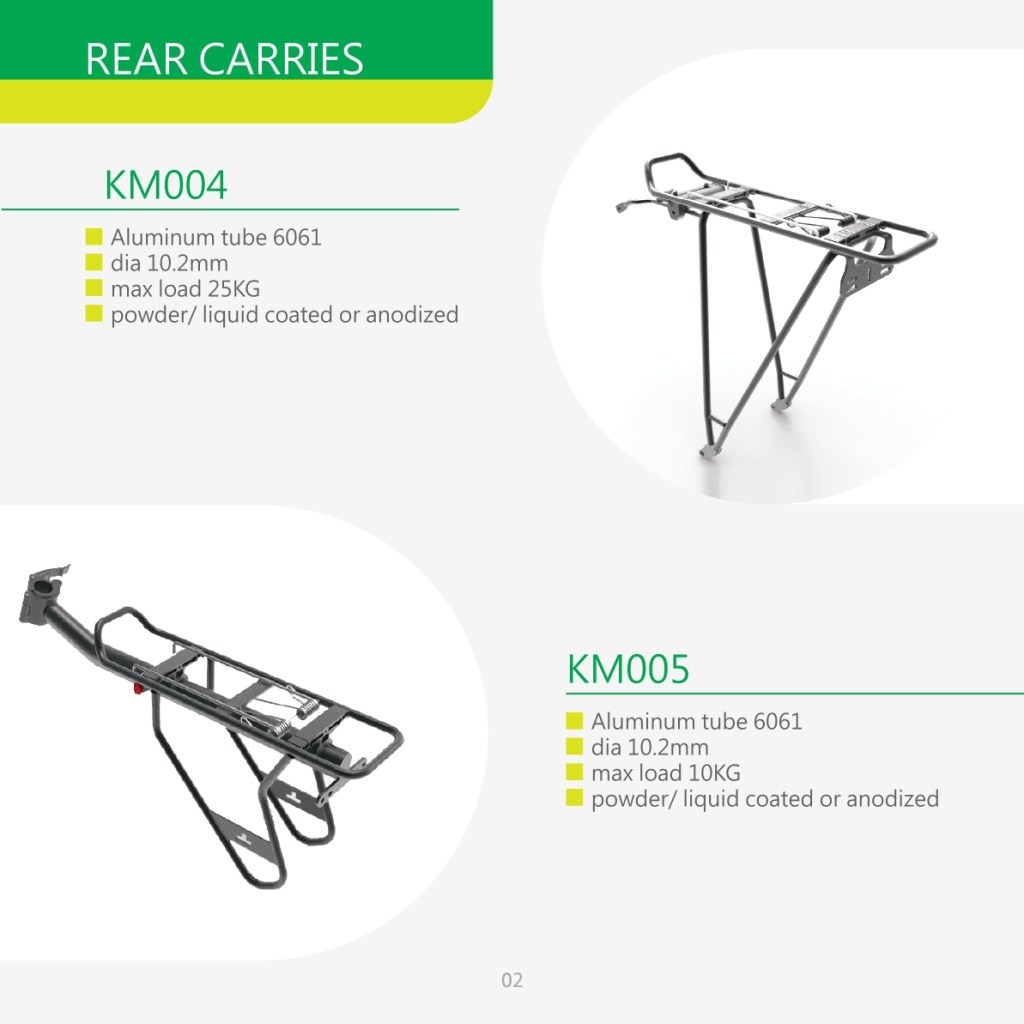 REAR CARRIES

KM004

Aluminum tube 6061
dia 10.2mm
max load 25KG
powder/ liquid coated or anodized

KM005

Aluminum tube 6061
dia 10.2mm
max load 10KG
powder/ liquid coated or anodized

02